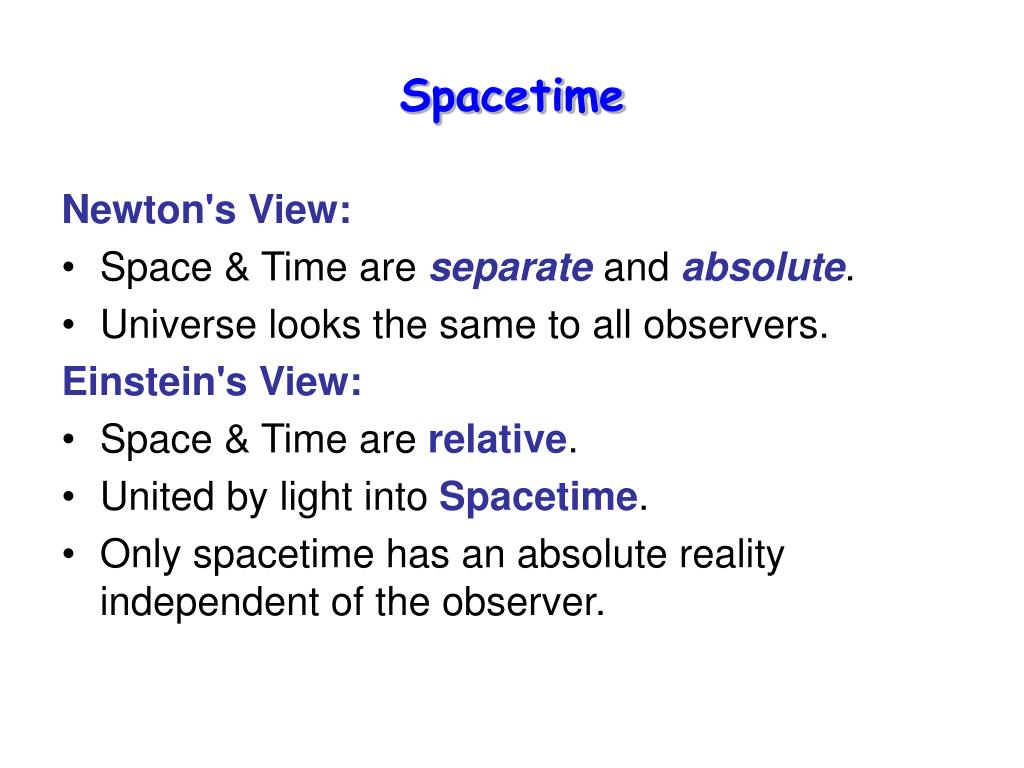 Spacetime

Newton's View:
• Space & Time are separate and absolute.
• Universe looks the same to all observers.

Einstein's View:
• Space & Time are relative.
• United by light into Spacetime.
• Only spacetime has an absolute reality independent of the observer.